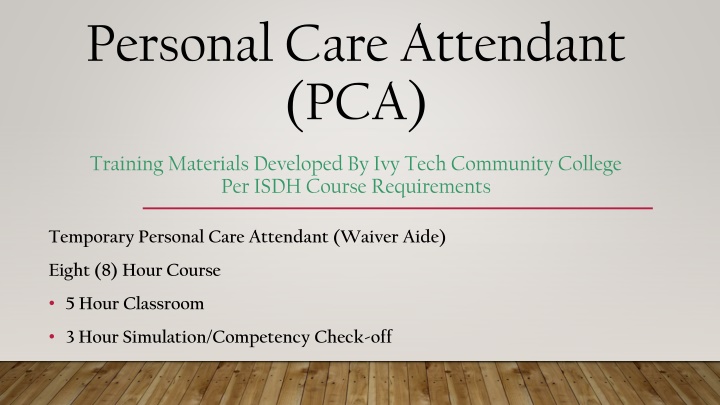 Personal Care Attendant (PCA)

Training Materials Developed By Ivy Tech Community College Per ISDH Course Requirements

Temporary Personal Care Attendant (Waiver Aide)

Eight (8) Hour Course

• 5 Hour Classroom

• 3 Hour Simulation/Competency Check-off